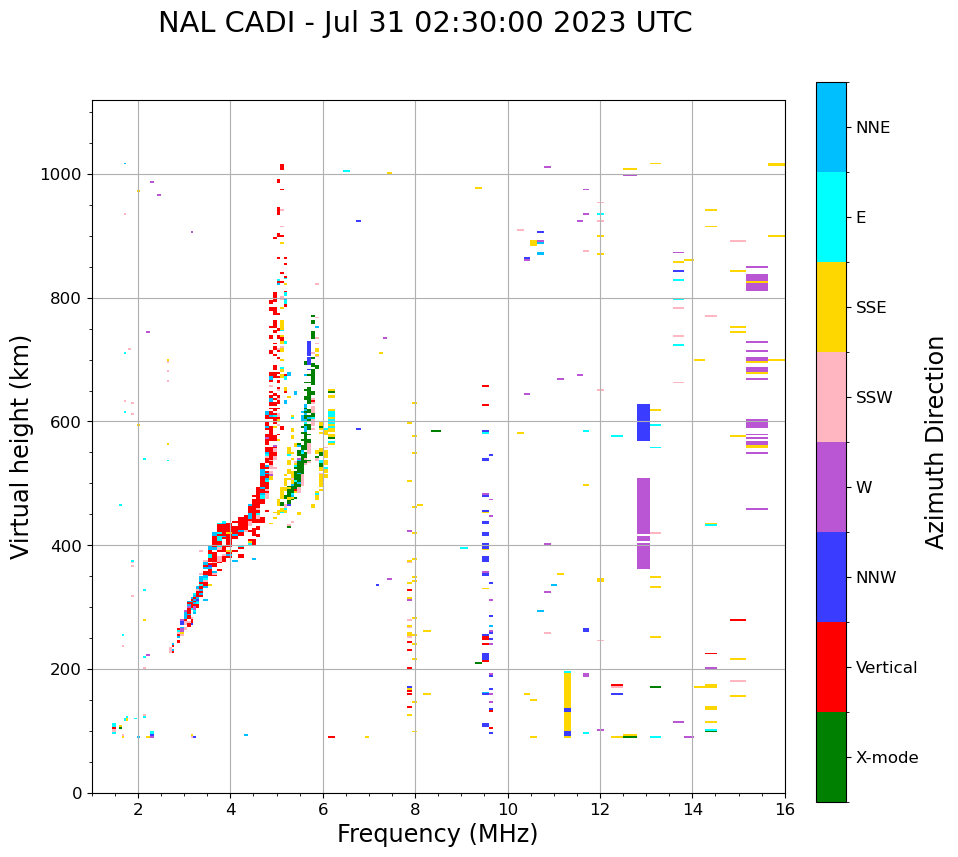 NAL CADI - Jul 31 02:30:00 2023 UTC

Virtual height (km)

1000
800
600
400
200
0

2
4
6
8
10
12
14
16

Frequency (MHz)

NNE
E
SSE
SSW
W
NNW
Vertical
X-mode

Azimuth Direction